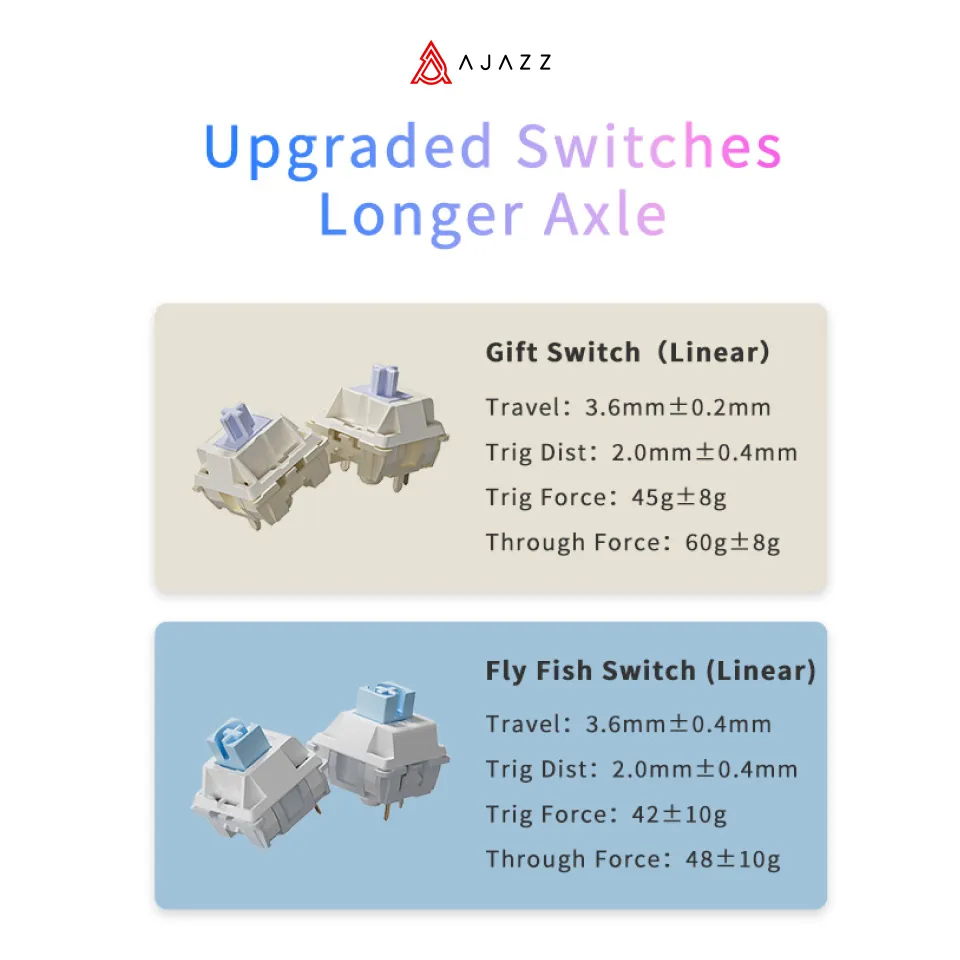 AJAZZ

Upgraded Switches
Longer Axle

Gift Switch（Linear）
Travel：3.6mm±0.2mm
Trig Dist：2.0mm±0.4mm
Trig Force：45g±8g
Through Force：60g±8g

Fly Fish Switch (Linear)
Travel：3.6mm±0.4mm
Trig Dist：2.0mm±0.4mm
Trig Force：42±10g
Through Force：48±10g